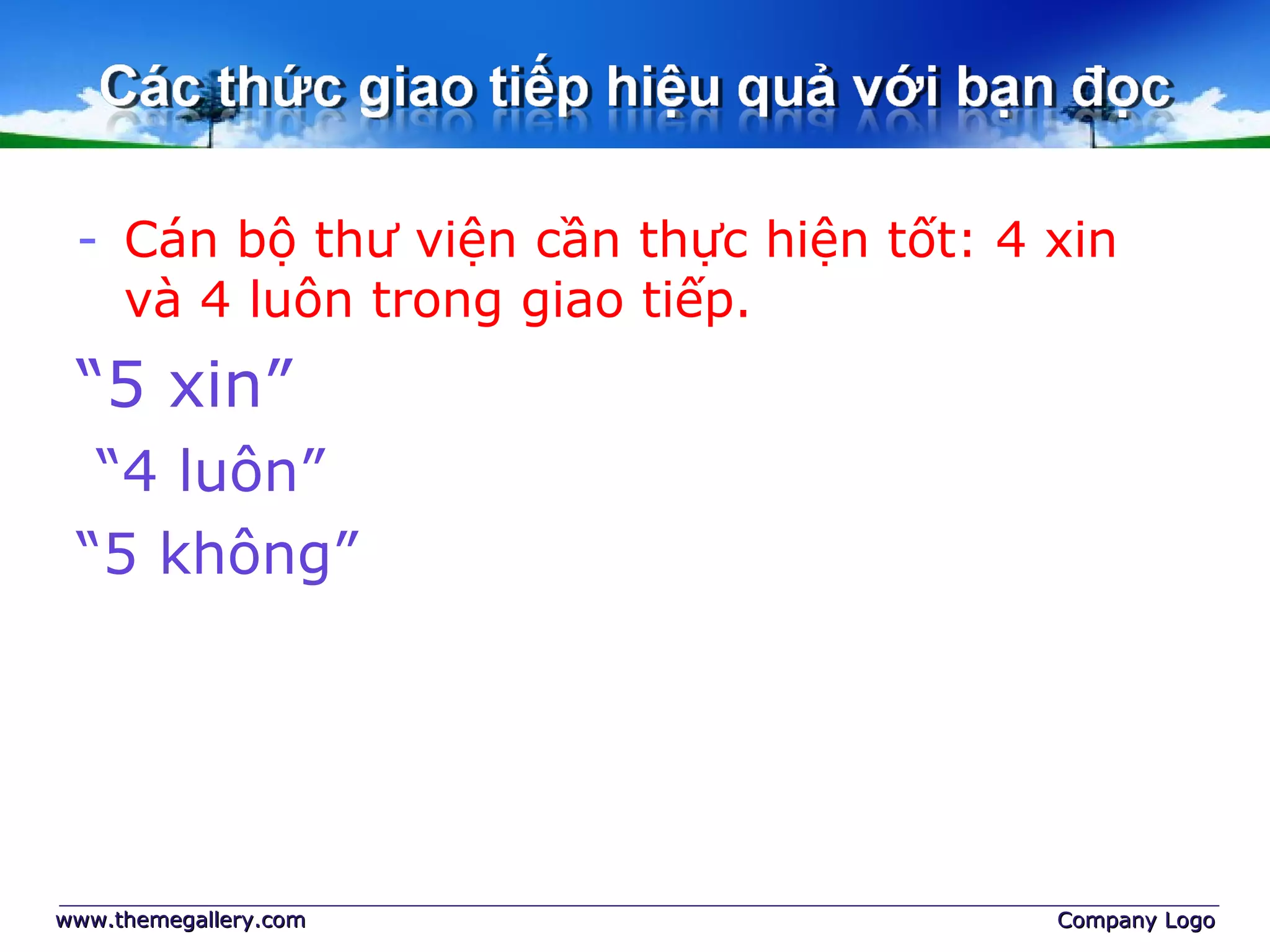 Các thức giao tiếp hiệu quả với bạn đọc

- Cán bộ thư viện cần thực hiện tốt: 4 xin và 4 luôn trong giao tiếp.

“5 xin”

“4 luôn”

“5 không”

www.themegallery.com

Company Logo